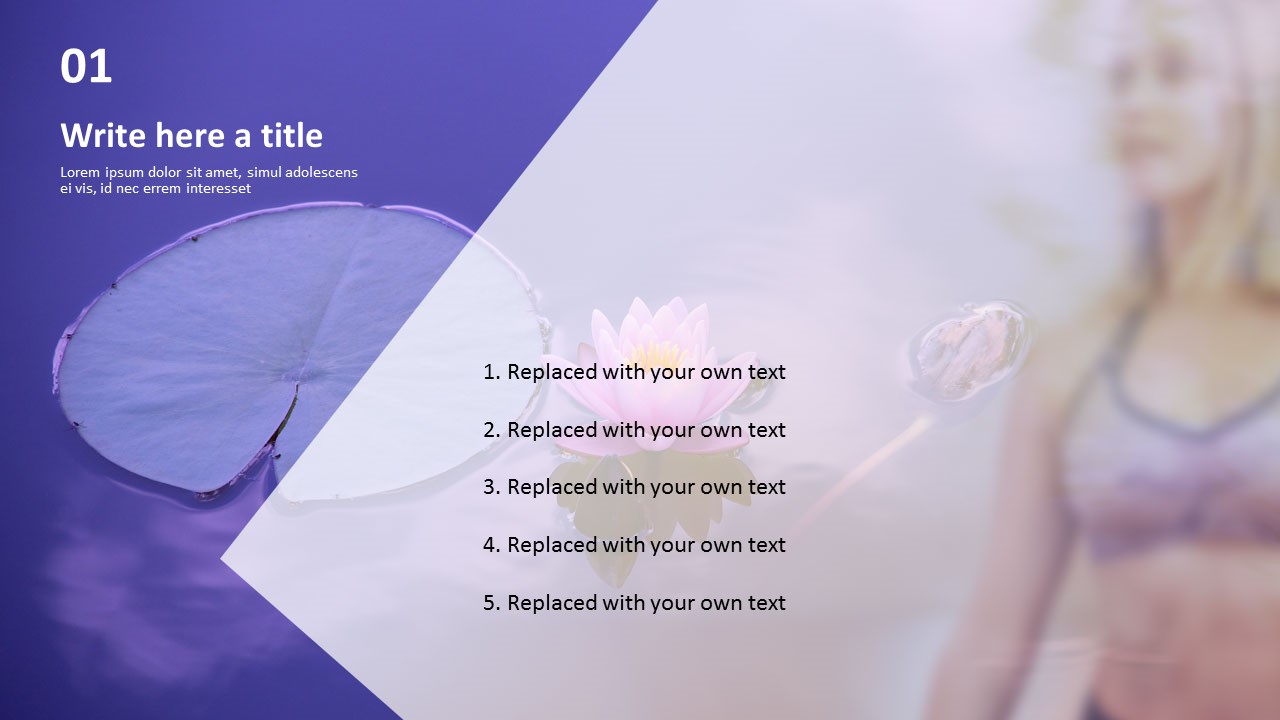 01

Write here a title

Lorem ipsum dolor sit amet, simul adolescens ei vis, id nec errem interesset

1. Replaced with your own text

2. Replaced with your own text

3. Replaced with your own text

4. Replaced with your own text

5. Replaced with your own text